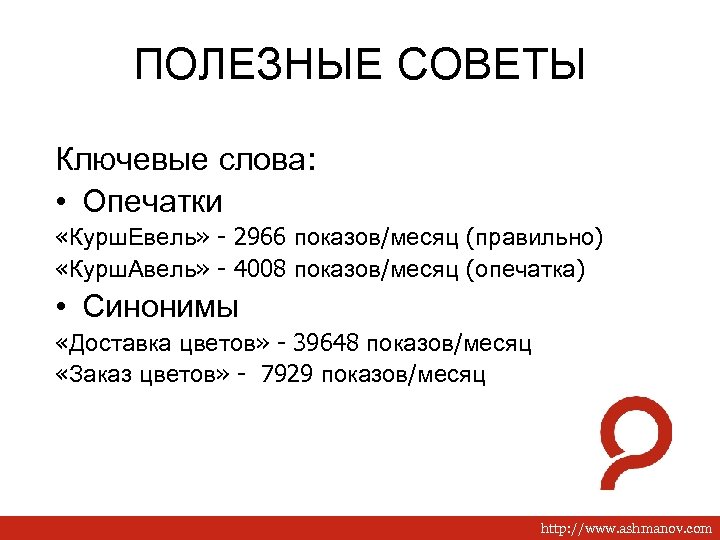 ПОЛЕЗНЫЕ СОВЕТЫ

Ключевые слова:

• Опечатки

«КуршЕвель» - 2966 показов/месяц (правильно)
«КуршАвель» - 4008 показов/месяц (опечатка)

• Синонимы

«Доставка цветов» - 39648 показов/месяц
«Заказ цветов» - 7929 показов/месяц

http://www.ashmanov.com